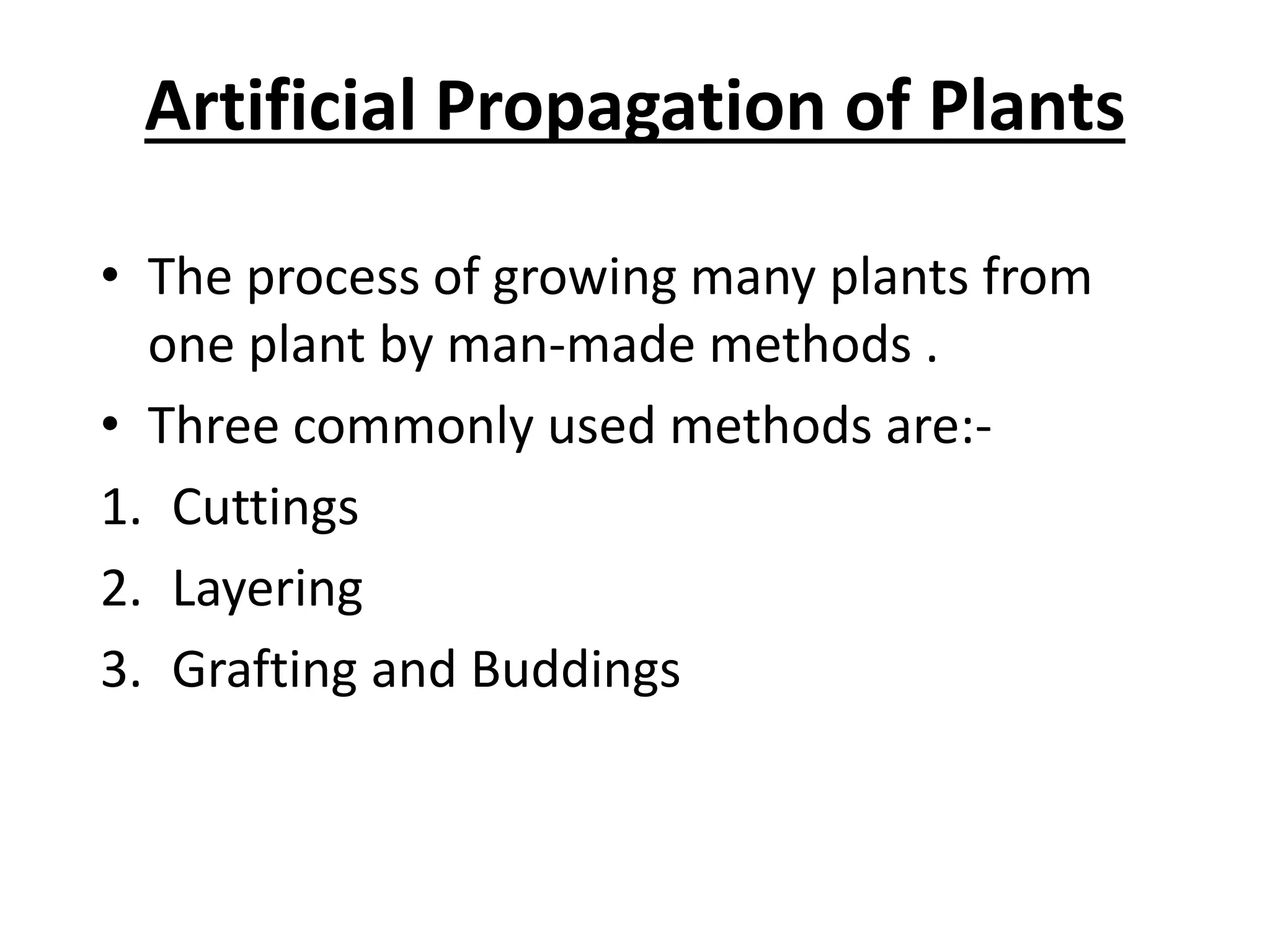 Artificial Propagation of Plants

• The process of growing many plants from one plant by man-made methods .
• Three commonly used methods are:-
1. Cuttings
2. Layering
3. Grafting and Buddings